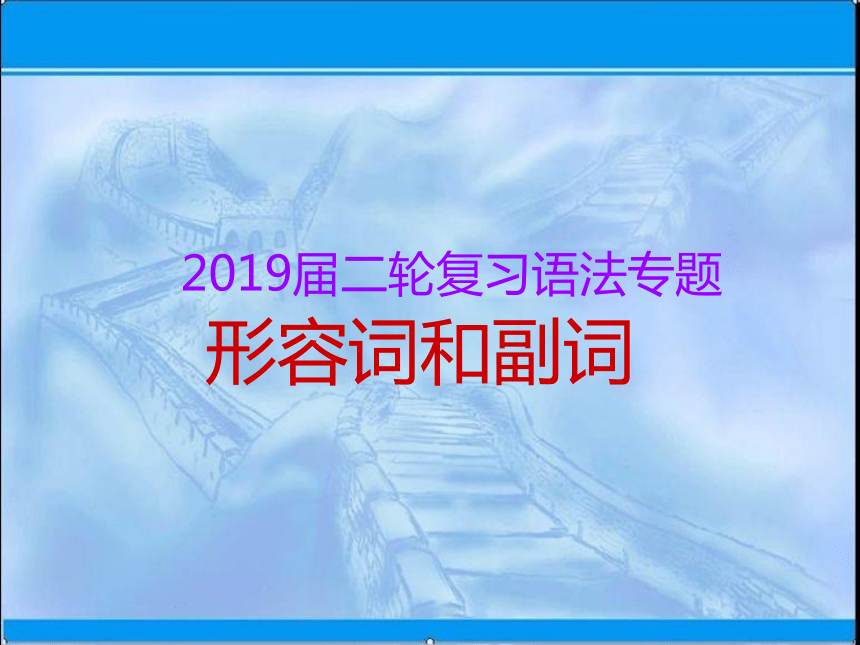 2019届二轮复习语法专题

形容词和副词